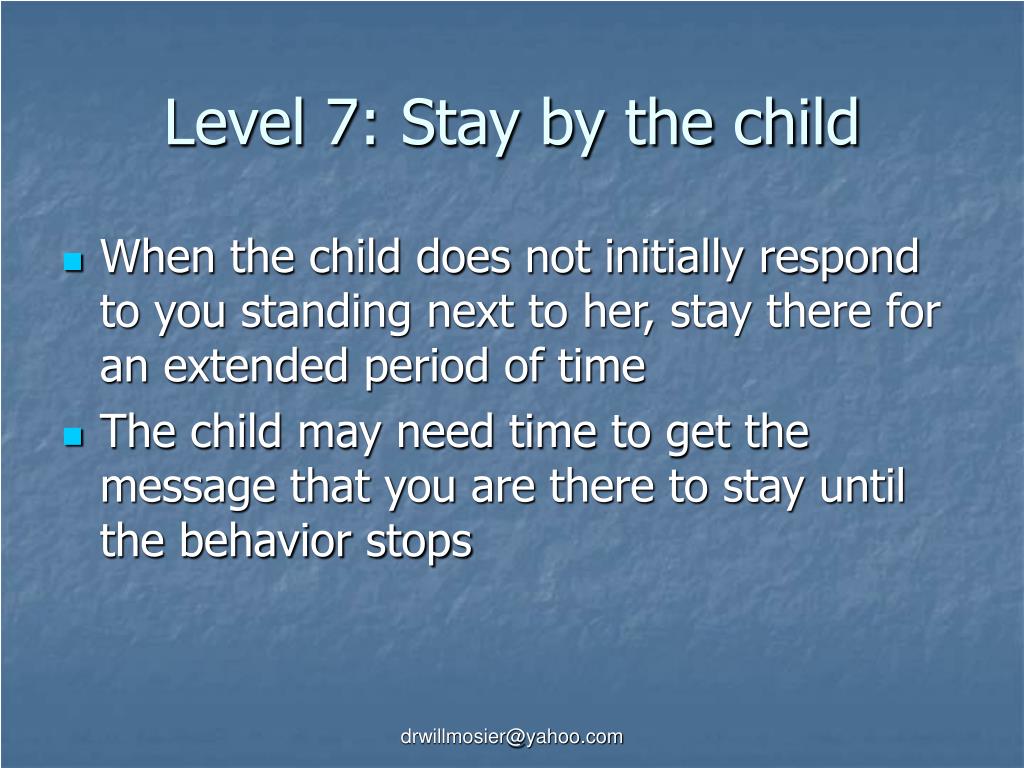 Level 7: Stay by the child

When the child does not initially respond to you standing next to her, stay there for an extended period of time

The child may need time to get the message that you are there to stay until the behavior stops

drwillmosier@yahoo.com